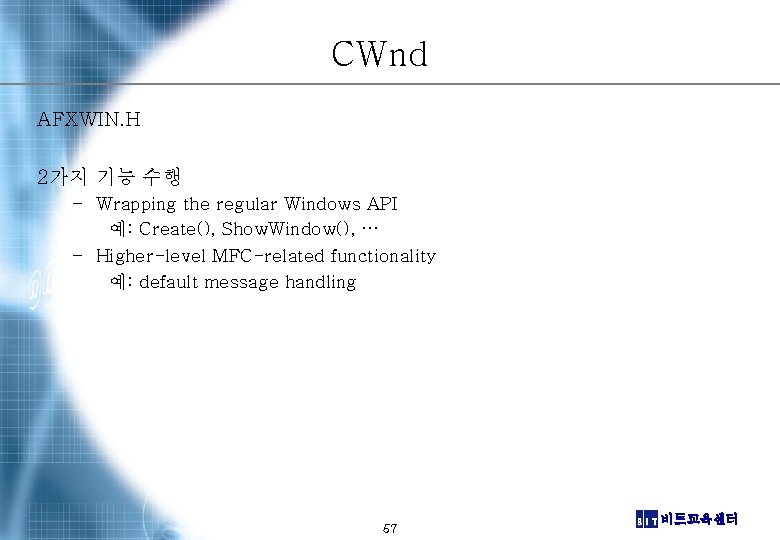 CWnd

AFXWIN.H

2가지 기능 수행

– Wrapping the regular Windows API
예: Create(), ShowWindow(), …

– Higher-level MFC-related functionality
예: default message handling

57

BIT 비트교육센터